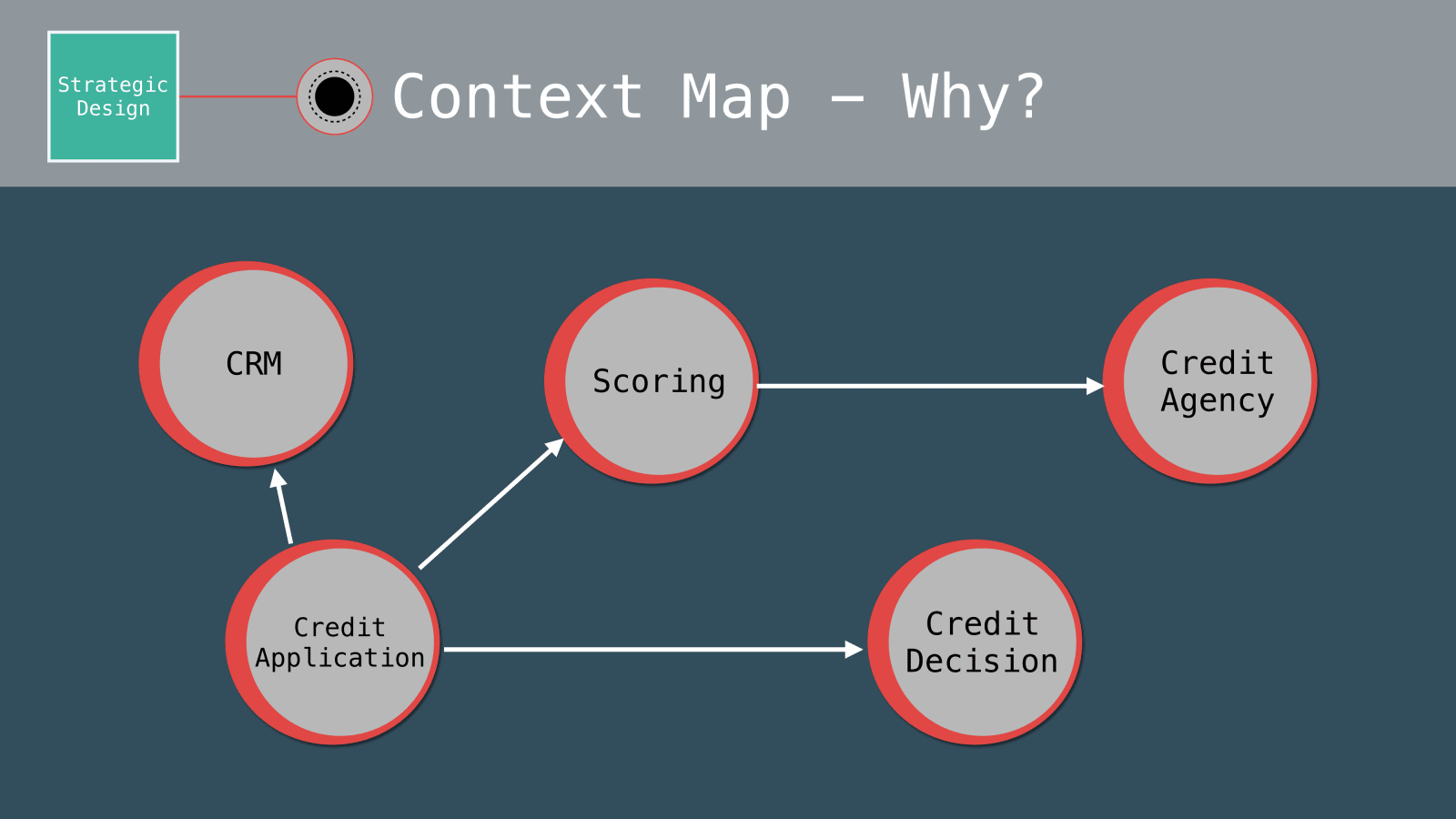 Strategic Design

Context Map – Why?

CRM

Scoring

Credit Agency

Credit Application

Credit Decision